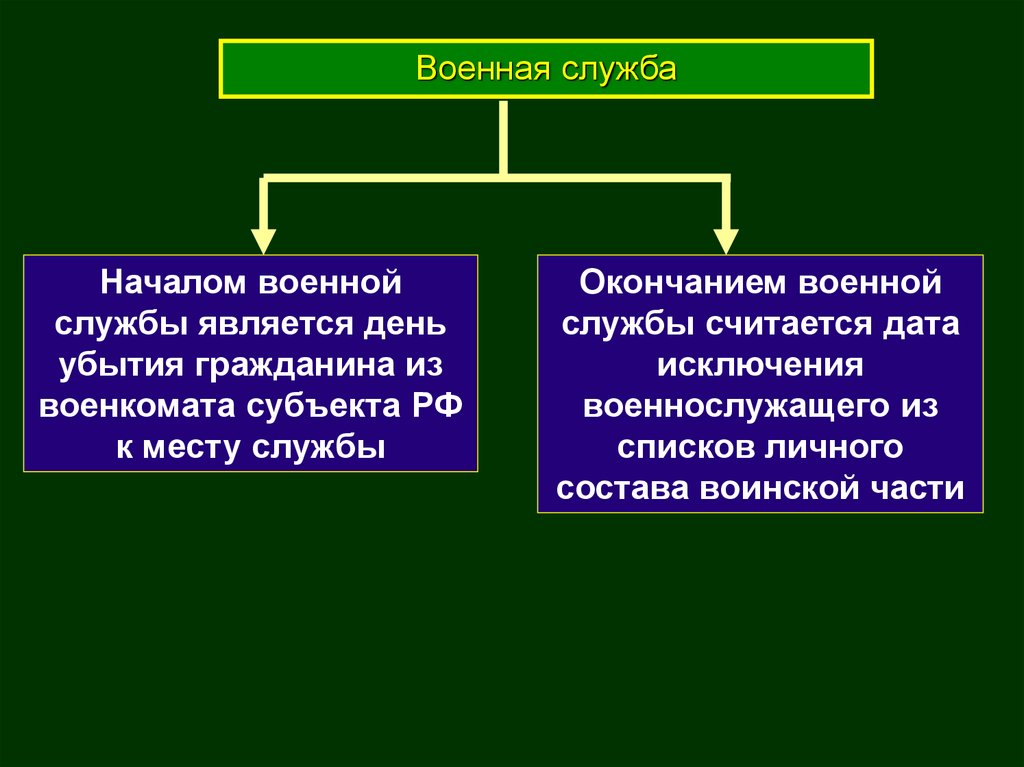 Военная служба

Началом военной службы является день убытия гражданина из военкомата субъекта РФ к месту службы

Окончанием военной службы считается дата исключения военнослужащего из списков личного состава воинской части